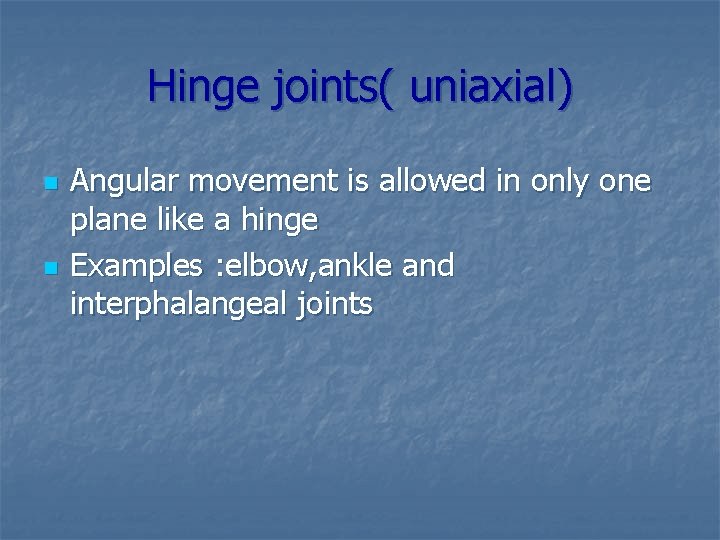 Hinge joints( uniaxial)

- Angular movement is allowed in only one plane like a hinge
- Examples :elbow,ankle and interphalangeal joints